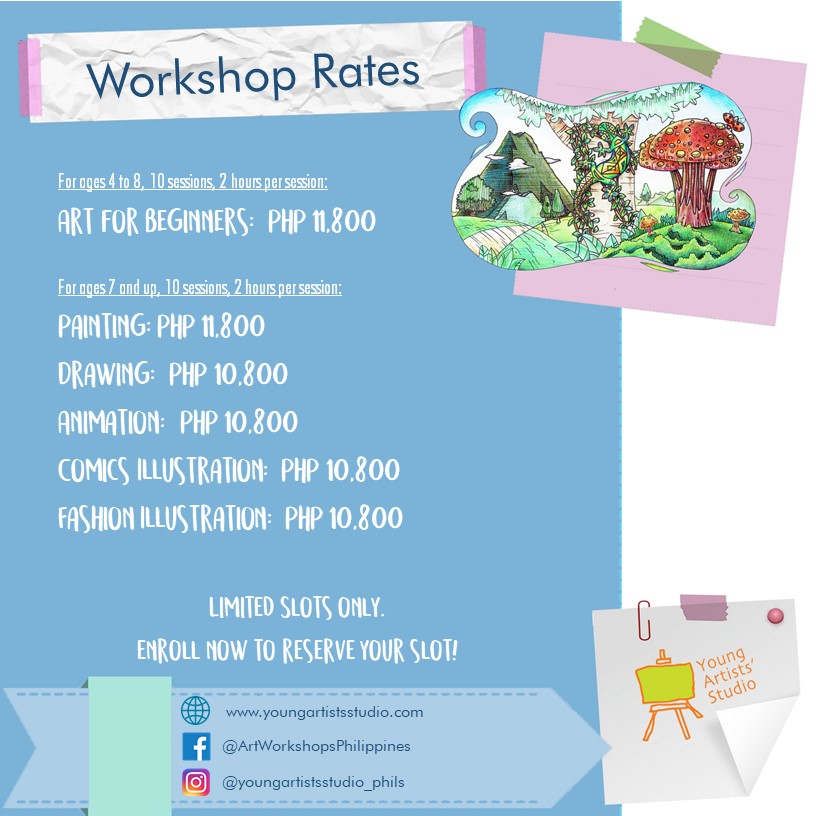 Workshop Rates

For ages 4 to 8, 10 sessions, 2 hours per session:

ART FOR BEGINNERS: PHP 11,800

For ages 7 and up, 10 sessions, 2 hours per session:

PAINTING: PHP 11,800

DRAWING: PHP 10,800

ANIMATION: PHP 10,800

COMICS ILLUSTRATION: PHP 10,800

FASHION ILLUSTRATION: PHP 10,800

LIMITED SLOTS ONLY.
ENROLL NOW TO RESERVE YOUR SLOT!

www.youngartistsstudio.com
@ArtWorkshopsPhilippines
@youngartistsstudio_phils

Young Artists' Studio